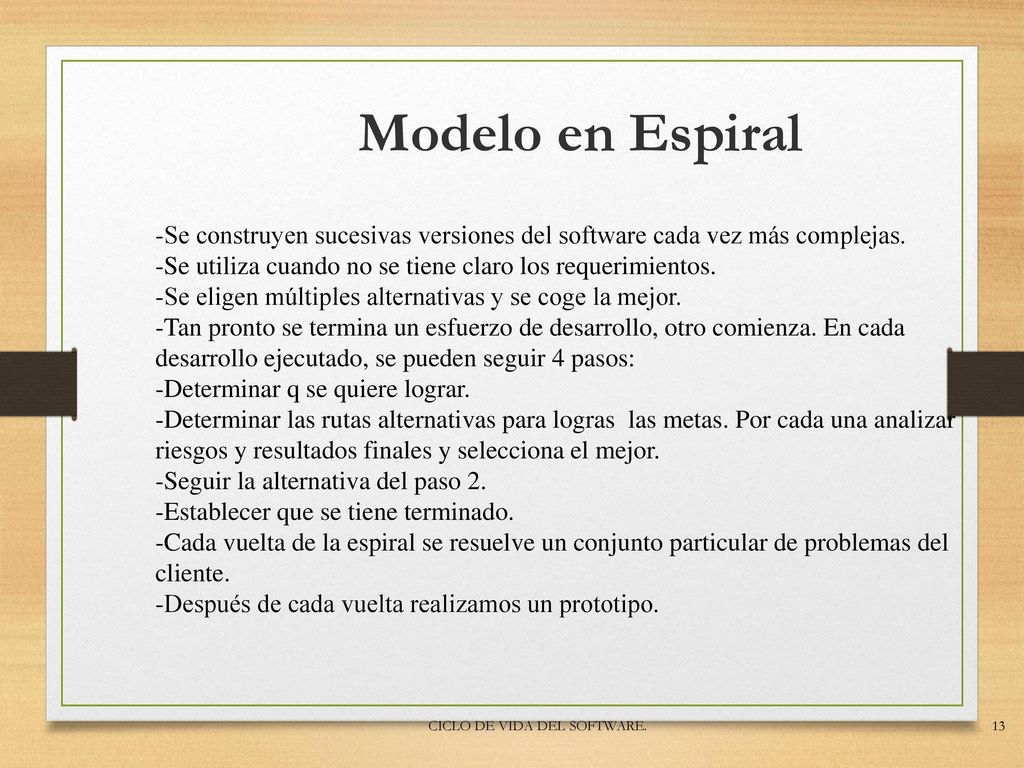 Modelo en Espiral

-Se construyen sucesivas versiones del software cada vez más complejas.
-Se utiliza cuando no se tiene claro los requerimientos.
-Se eligen múltiples alternativas y se coge la mejor.
-Tan pronto se termina un esfuerzo de desarrollo, otro comienza. En cada desarrollo ejecutado, se pueden seguir 4 pasos:
-Determinar q se quiere lograr.
-Determinar las rutas alternativas para logras las metas. Por cada una analizar riesgos y resultados finales y selecciona el mejor.
-Seguir la alternativa del paso 2.
-Establecer que se tiene terminado.
-Cada vuelta de la espiral se resuelve un conjunto particular de problemas del cliente.
-Después de cada vuelta realizamos un prototipo.

CICLO DE VIDA DEL SOFTWARE.

13